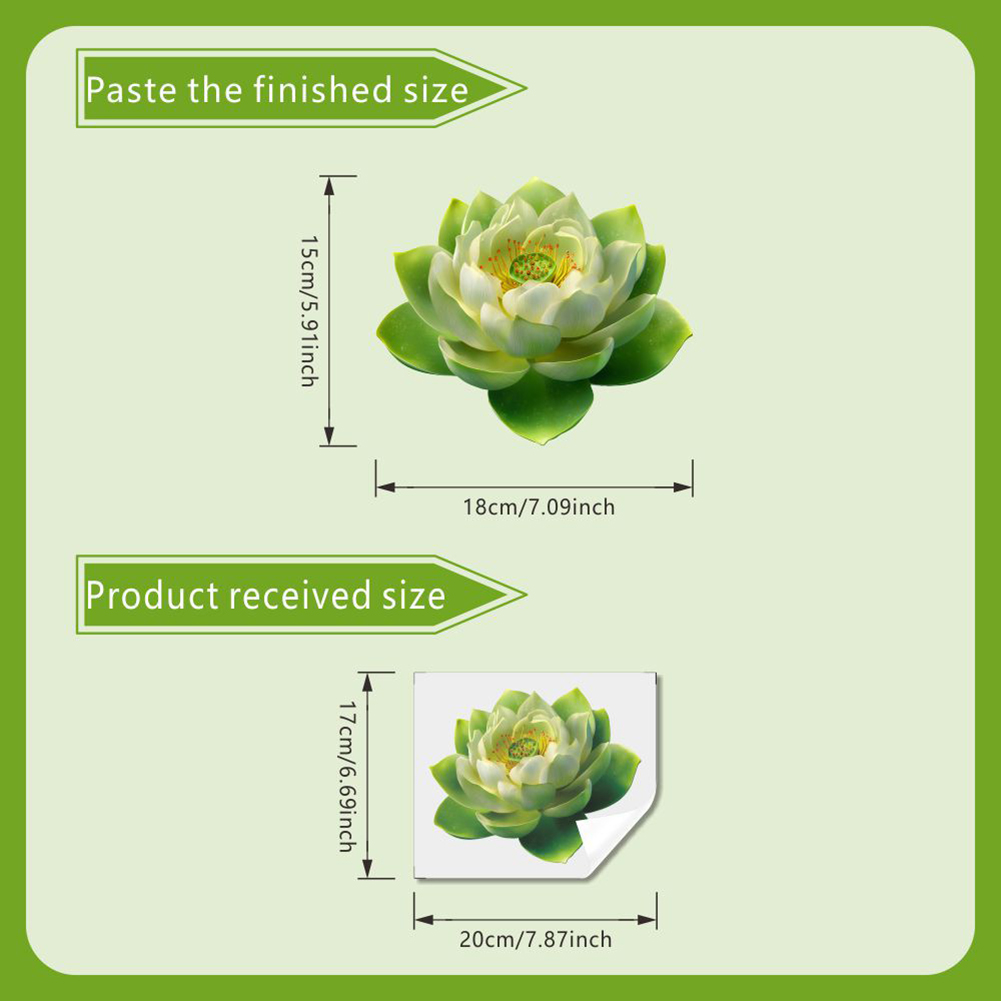 Paste the finished size

15cm/5.91inch

18cm/7.09inch

Product received size

17cm/6.69inch

20cm/7.87inch